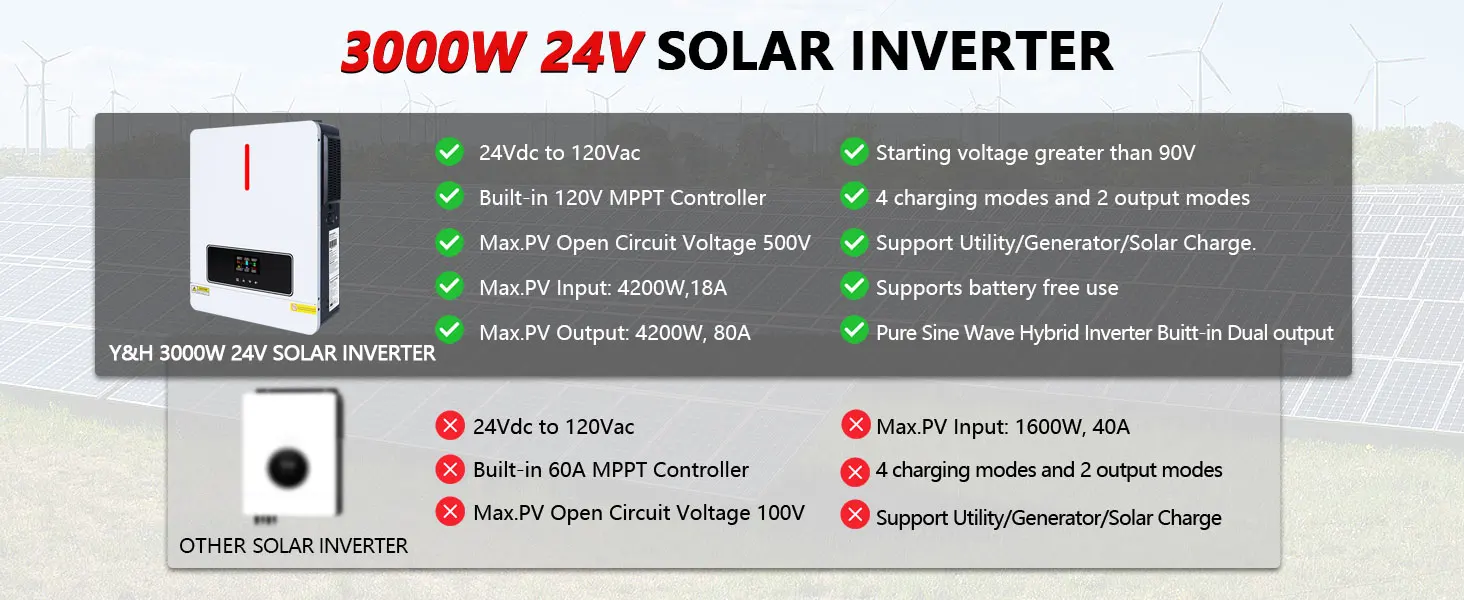 3000W 24V SOLAR INVERTER

Y&H 3000W 24V SOLAR INVERTER

24Vdc to 120Vac
Built-in 120V MPPT Controller
Max.PV Open Circuit Voltage 500V
Max.PV Input: 4200W,18A
Max.PV Output: 4200W, 80A

Starting voltage greater than 90V
4 charging modes and 2 output modes
Support Utility/Generator/Solar Charge.
Supports battery free use
Pure Sine Wave Hybrid Inverter Buitt-in Dual output

OTHER SOLAR INVERTER

24Vdc to 120Vac
Built-in 60A MPPT Controller
Max.PV Open Circuit Voltage 100V

Max.PV Input: 1600W, 40A
4 charging modes and 2 output modes
Support Utility/Generator/Solar Charge